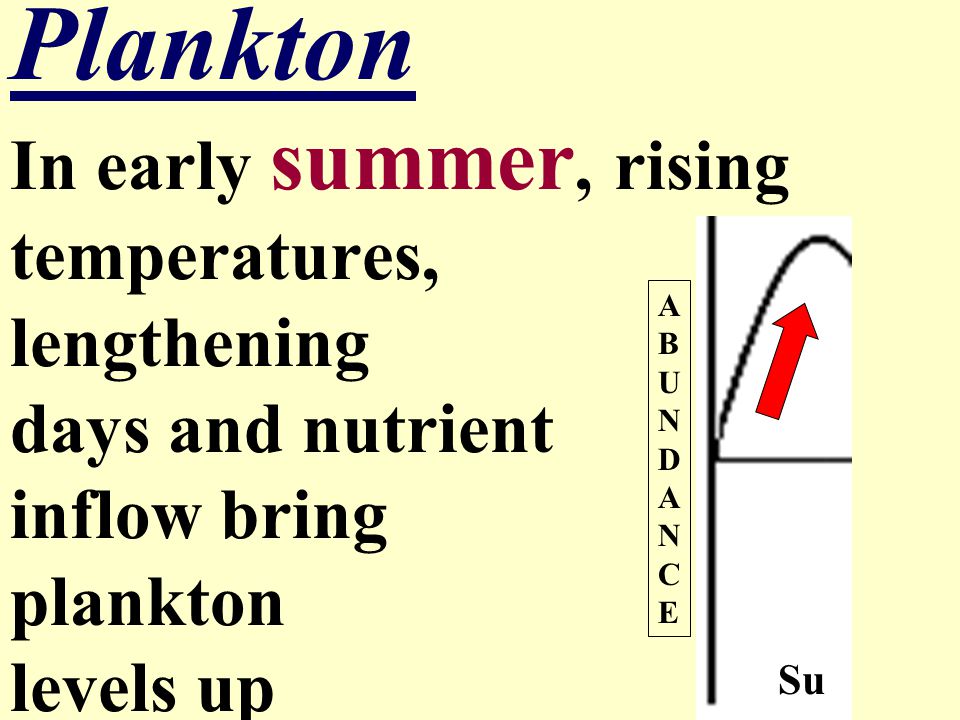 Plankton

In early summer, rising temperatures, lengthening days and nutrient inflow bring plankton levels up

ABUNDANCE

Su